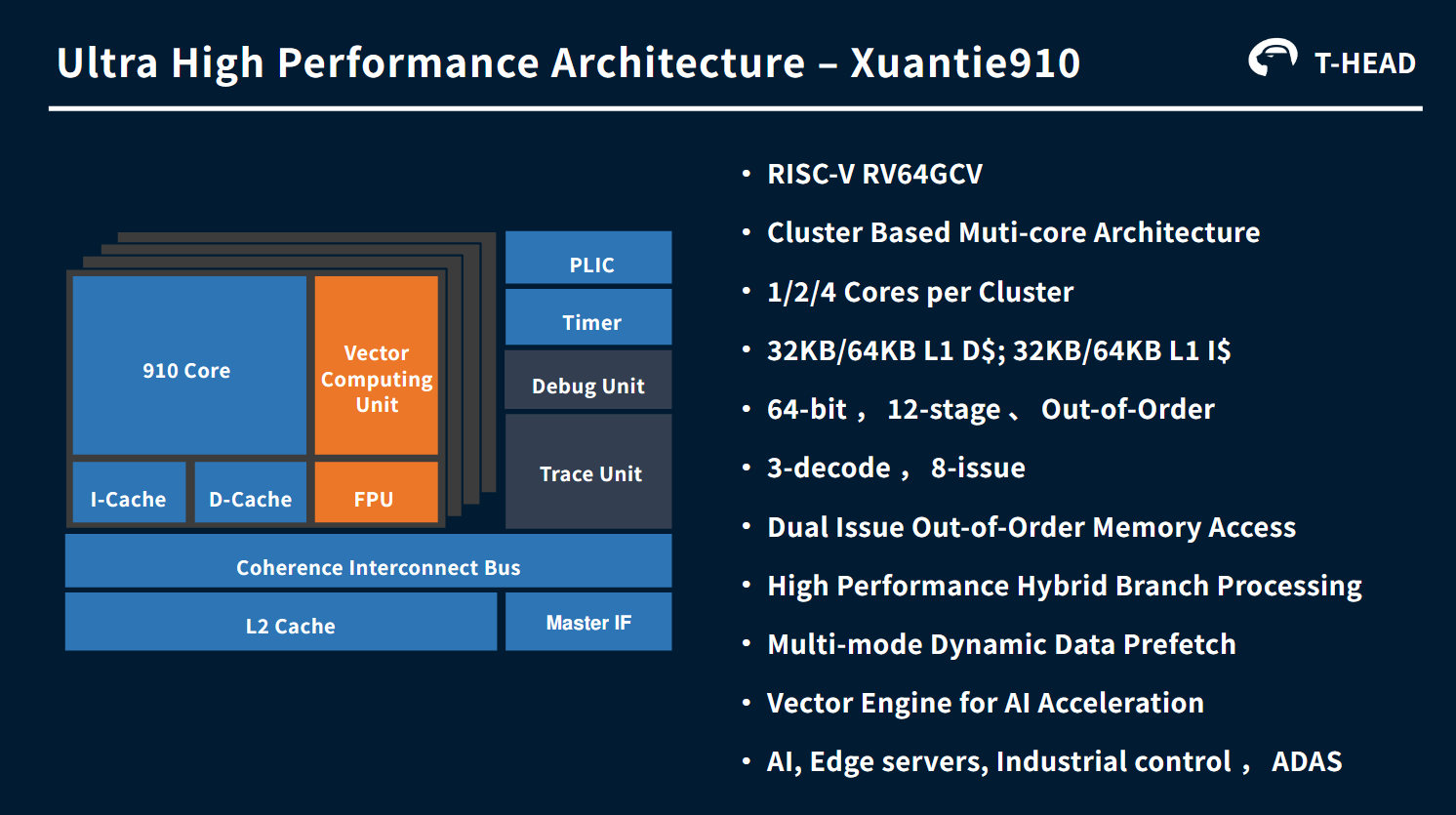 Ultra High Performance Architecture – Xuantie910

T-HEAD

910 Core

Vector Computing Unit

I-Cache

D-Cache

FPU

PLIC

Timer

Debug Unit

Trace Unit

Coherence Interconnect Bus

L2 Cache

Master IF

• RISC-V RV64GCV
• Cluster Based Muti-core Architecture
• 1/2/4 Cores per Cluster
• 32KB/64KB L1 D$; 32KB/64KB L1 I$
• 64-bit， 12-stage、 Out-of-Order
• 3-decode， 8-issue
• Dual Issue Out-of-Order Memory Access
• High Performance Hybrid Branch Processing
• Multi-mode Dynamic Data Prefetch
• Vector Engine for AI Acceleration
• AI, Edge servers, Industrial control， ADAS